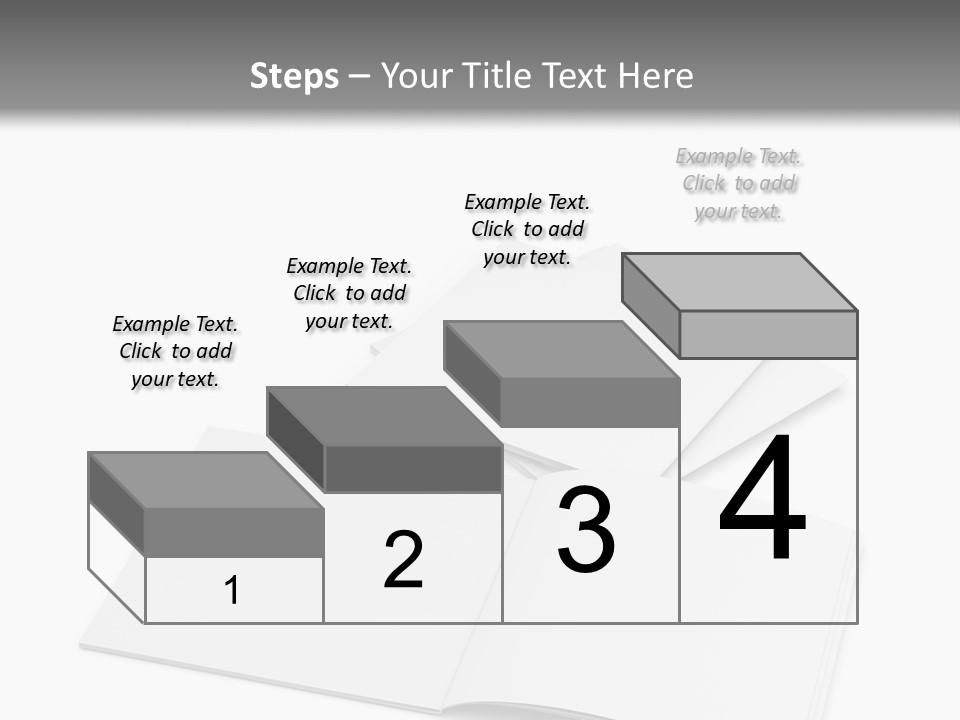 Steps – Your Title Text Here

Example Text. Click to add your text.

Example Text. Click to add your text.

Example Text. Click to add your text.

Example Text. Click to add your text.

1

2

3

4